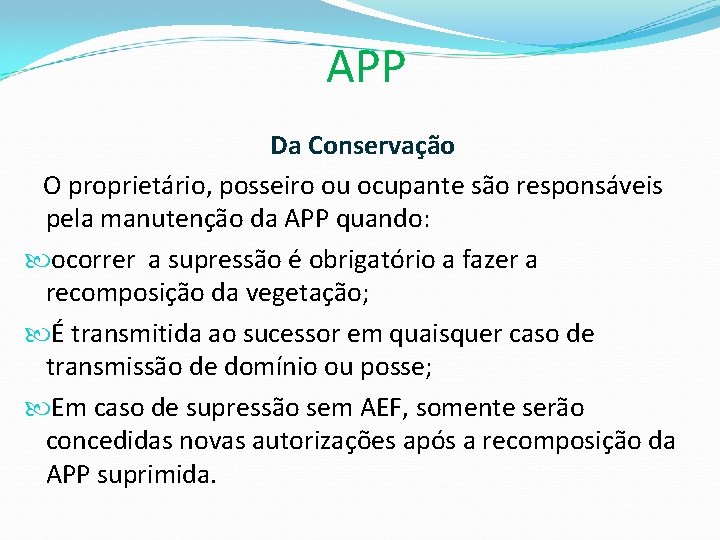 APP

Da Conservação

O proprietário, posseiro ou ocupante são responsáveis pela manutenção da APP quando:

ocorrer  a supressão é obrigatório a fazer a recomposição da vegetação;

É transmitida ao sucessor em quaisquer caso de transmissão de domínio ou posse;

Em caso de supressão sem AEF, somente serão concedidas novas autorizações após a recomposição da APP suprimida.